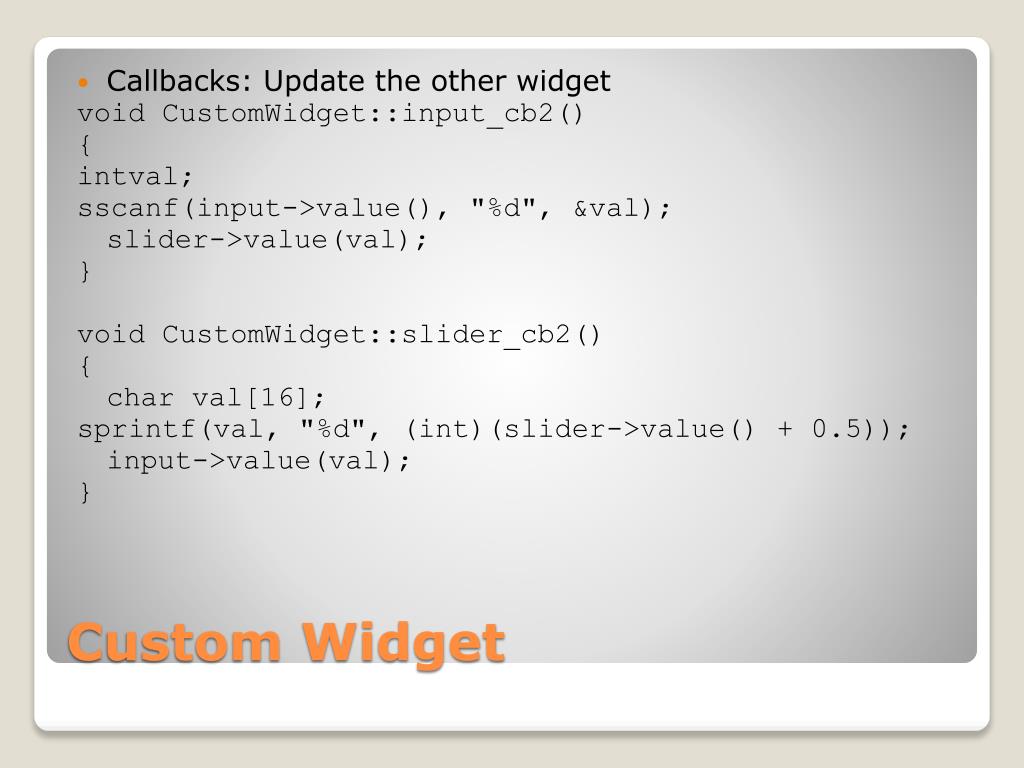 Callbacks: Update the other widget

void CustomWidget::input_cb2()
{
intval;
sscanf(input->value(), "%d", &val);
  slider->value(val);
}

void CustomWidget::slider_cb2()
{
  char val[16];
sprintf(val, "%d", (int)(slider->value() + 0.5));
  input->value(val);
}

Custom Widget